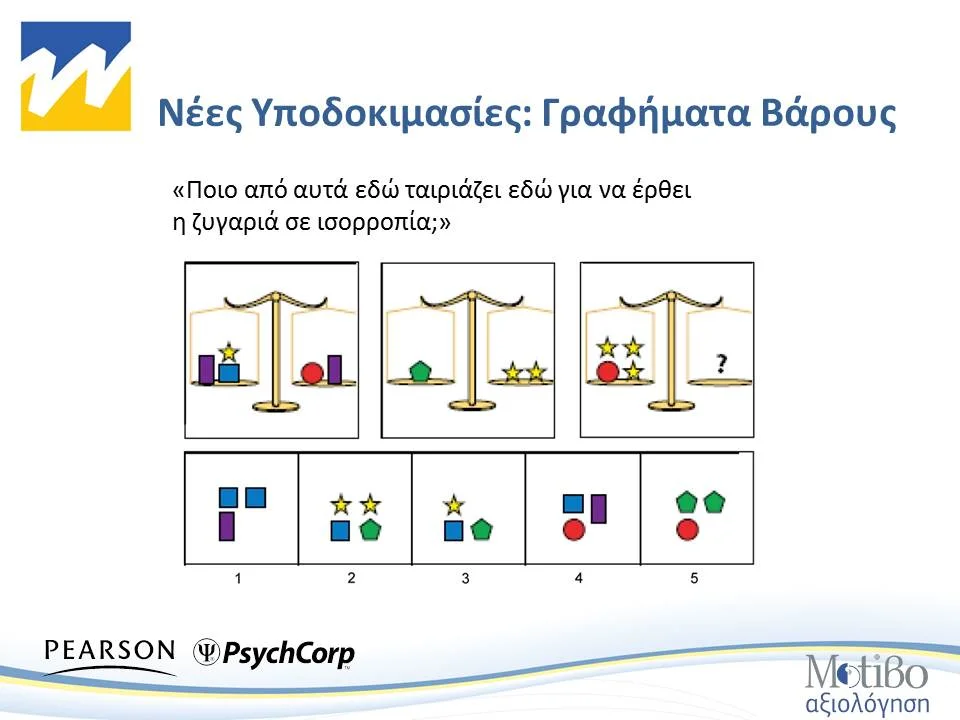 Νέες Υποδοκιμασίες: Γραφήματα Βάρους

«Ποιο από αυτά εδώ ταιριάζει εδώ για να έρθει η ζυγαριά σε ισορροπία;»

?

1 2 3 4 5

PEARSON

PsychCorp

Μοτίβο αξιολόγηση